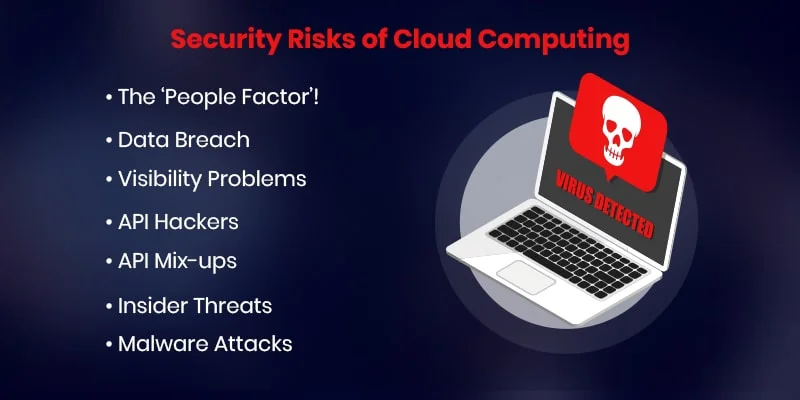 Security Risks of Cloud Computing

• The 'People Factor'!
• Data Breach
• Visibility Problems
• API Hackers
• API Mix-ups
• Insider Threats
• Malware Attacks

VIRUS DETECTED